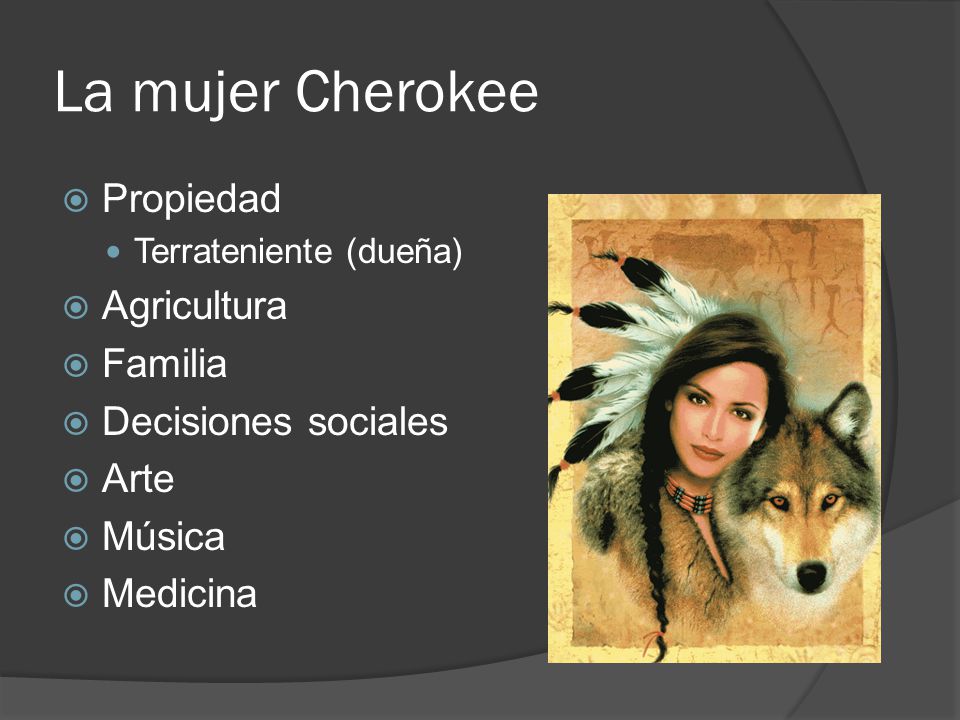 La mujer Cherokee

- Propiedad
  - Terrateniente (dueña)
- Agricultura
- Familia
- Decisiones sociales
- Arte
- Música
- Medicina